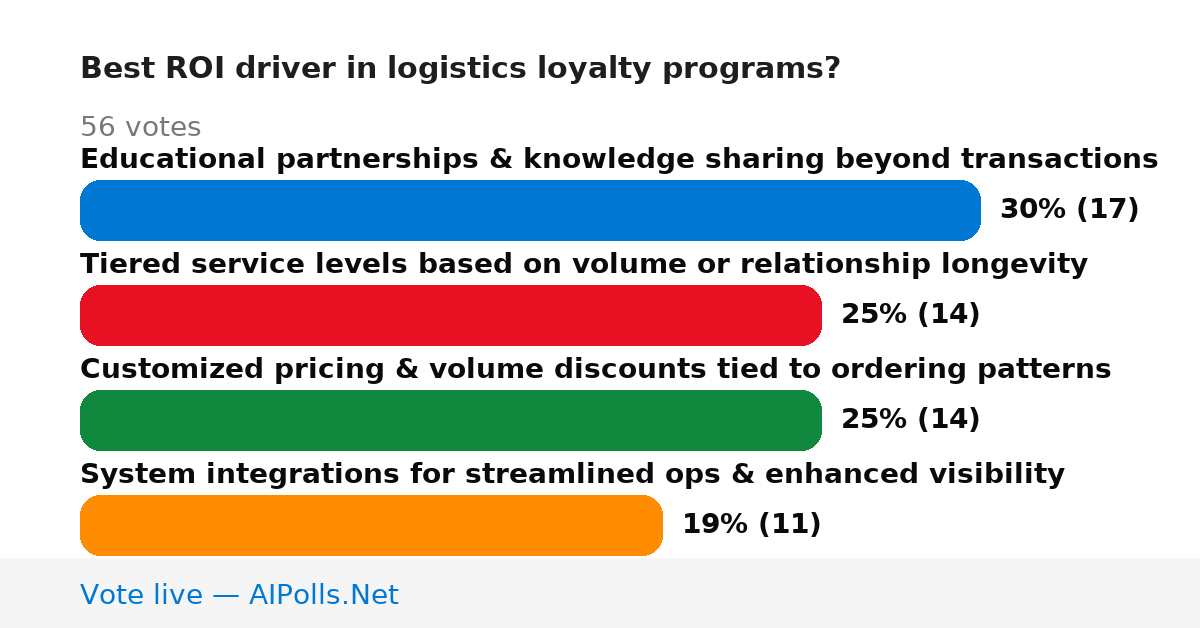 Best ROI driver in logistics loyalty programs?

56 votes

Educational partnerships & knowledge sharing beyond transactions

30% (17)

Tiered service levels based on volume or relationship longevity

25% (14)

Customized pricing & volume discounts tied to ordering patterns

25% (14)

System integrations for streamlined ops & enhanced visibility

19% (11)

Vote live — AIPolls.Net